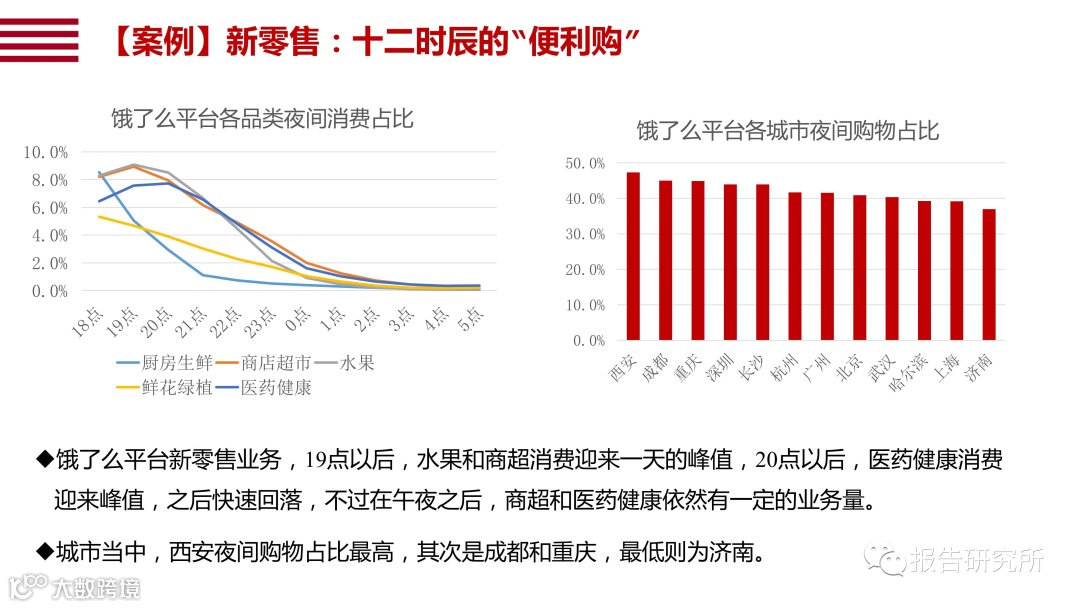 【案例】新零售：十二时辰的“便利购”

饿了么平台各品类夜间消费占比

10.0%
8.0%
6.0%
4.0%
2.0%
0.0%

18点 19点 20点 21点 22点 23点 0点 1点 2点 3点 4点 5点

厨房生鲜 商店超市 水果
鲜花绿植 医药健康

饿了么平台各城市夜间购物占比

50.0%
40.0%
30.0%
20.0%
10.0%
0.0%

西安 成都 重庆 深圳 长沙 杭州 广州 北京 武汉 哈尔滨 上海 济南

◆饿了么平台新零售业务，19点以后，水果和商超消费迎来一天的峰值，20点以后，医药健康消费迎来峰值，之后快速回落，不过在午夜之后，商超和医药健康依然有一定的业务量。

◆城市当中，西安夜间购物占比最高，其次是成都和重庆，最低则为济南。

报告研究所

大数跨境